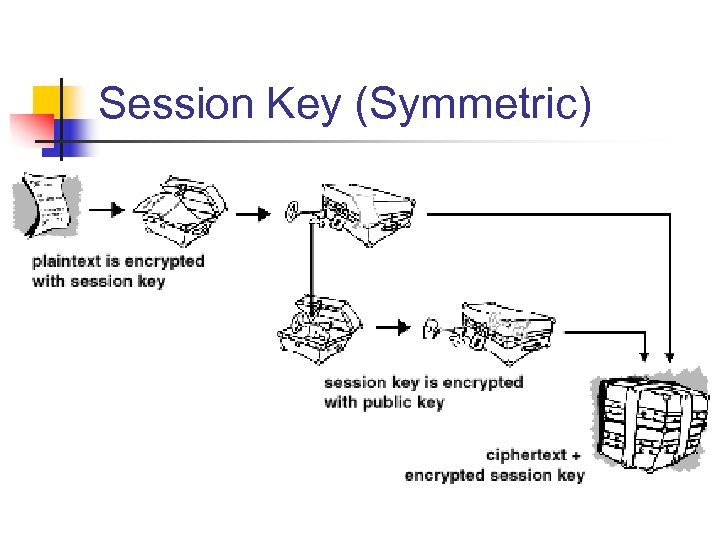 Session Key (Symmetric)

plaintext is encrypted with session key

session key is encrypted with public key

ciphertext + encrypted session key